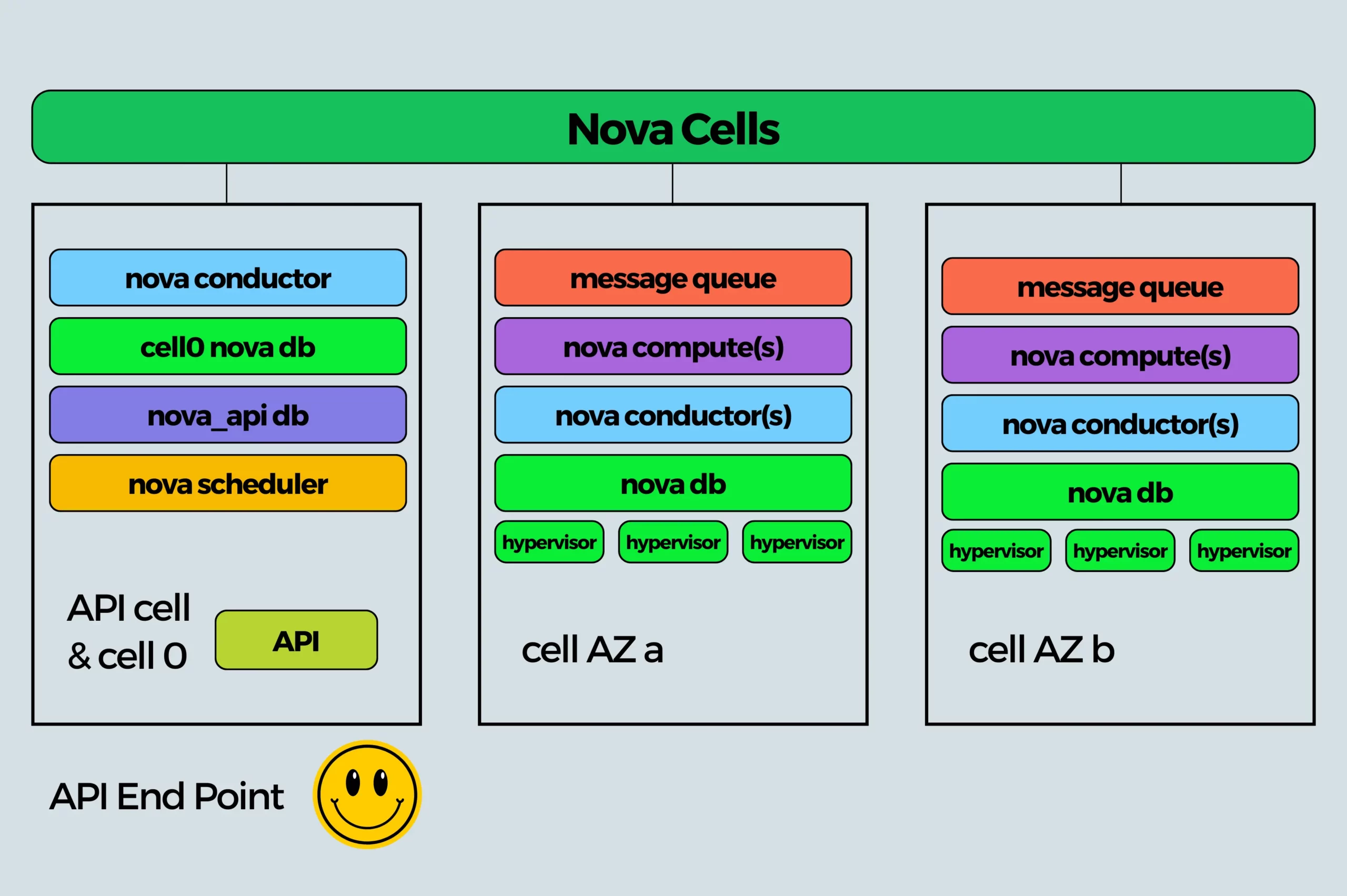 Nova Cells

nova conductor
cell0 nova db
nova_api db
nova scheduler

API cell & cell 0
API

message queue
nova compute(s)
nova conductor(s)
nova db
hypervisor
hypervisor
hypervisor

cell AZ a

message queue
nova compute(s)
nova conductor(s)
nova db
hypervisor
hypervisor
hypervisor

cell AZ b

API End Point